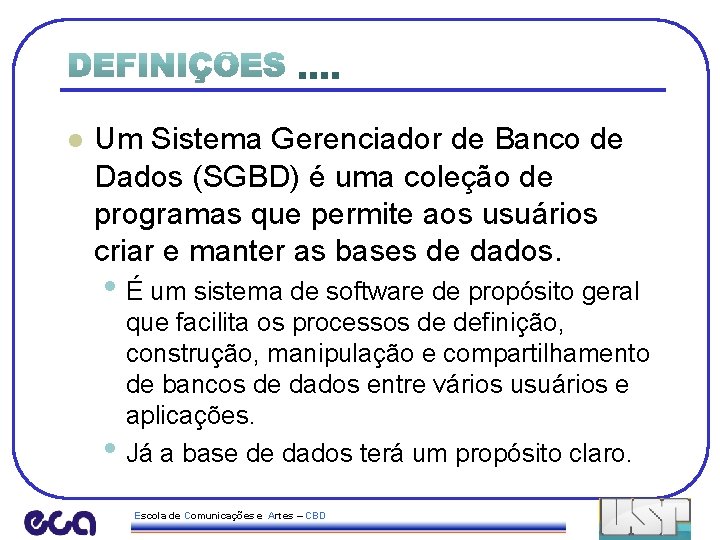 DEFINIÇÕES ....

Um Sistema Gerenciador de Banco de Dados (SGBD) é uma coleção de programas que permite aos usuários criar e manter as bases de dados.

É um sistema de software de propósito geral que facilita os processos de definição, construção, manipulação e compartilhamento de bancos de dados entre vários usuários e aplicações.

Já a base de dados terá um propósito claro.

eca

Escola de Comunicações e Artes – CBD

USP